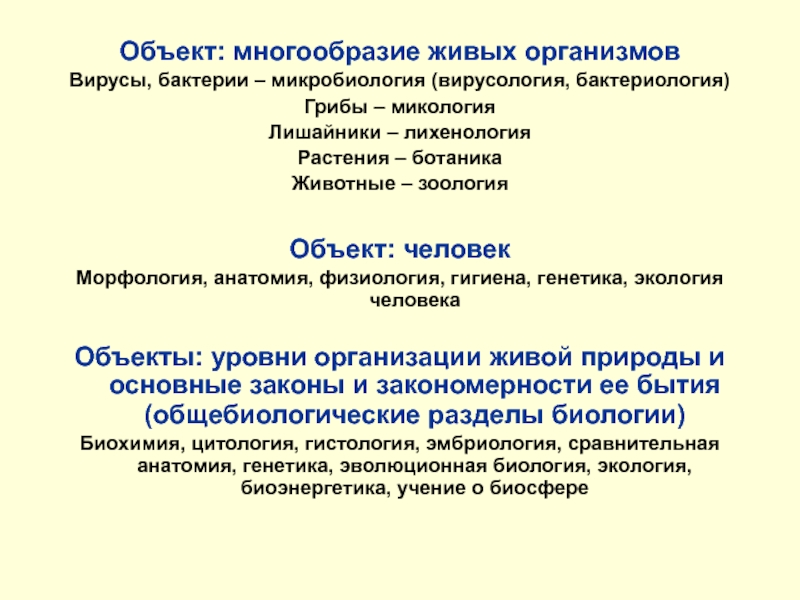 Объект: многообразие живых организмов
Вирусы, бактерии – микробиология (вирусология, бактериология)
Грибы – микология
Лишайники – лихенология
Растения – ботаника
Животные – зоология

Объект: человек
Морфология, анатомия, физиология, гигиена, генетика, экология человека

Объекты: уровни организации живой природы и основные законы и закономерности ее бытия (общебиологические разделы биологии)
Биохимия, цитология, гистология, эмбриология, сравнительная анатомия, генетика, эволюционная биология, экология, биоэнергетика, учение о биосфере